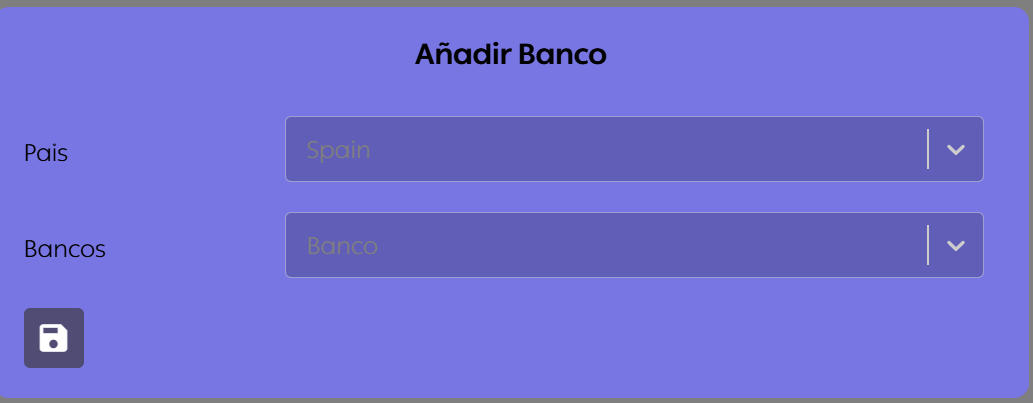 Añadir Banco

Pais

Spain

Bancos

Banco